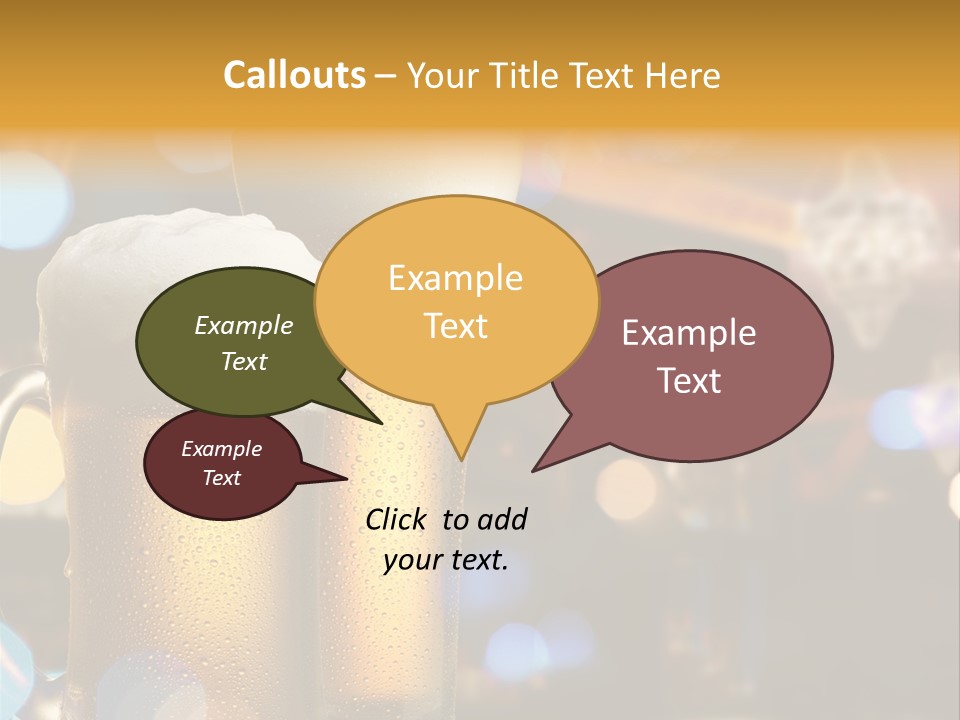 Callouts – Your Title Text Here

Example Text

Example Text

Example Text

Example Text

Click to add your text.